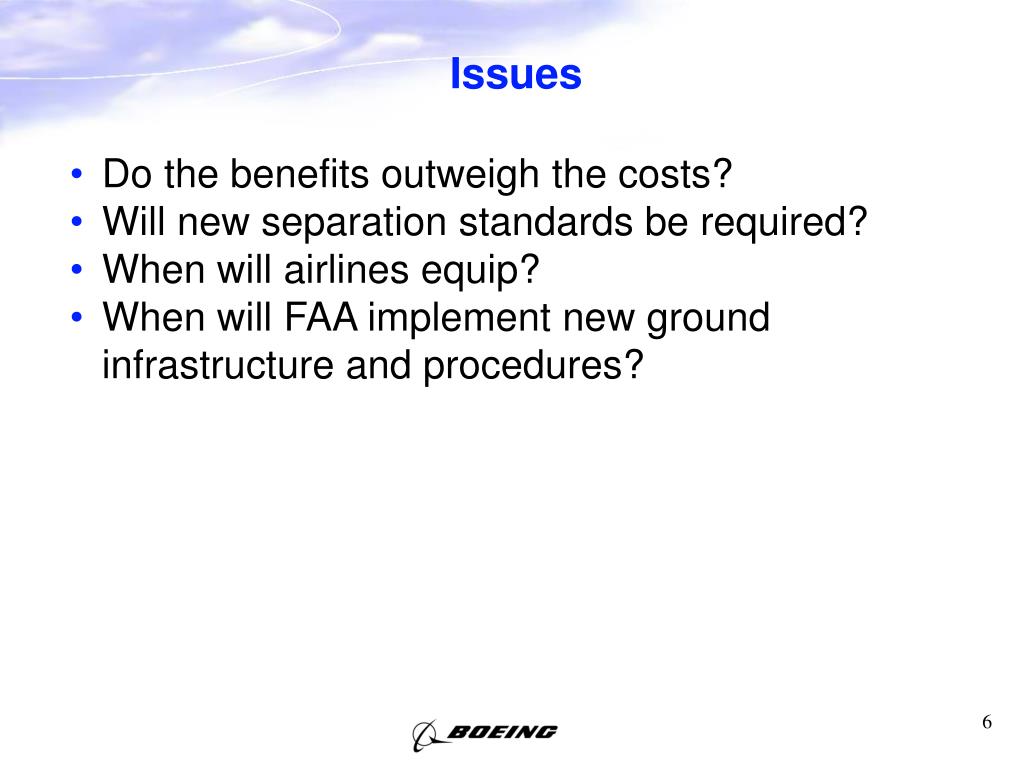 Issues

• Do the benefits outweigh the costs?
• Will new separation standards be required?
• When will airlines equip?
• When will FAA implement new ground infrastructure and procedures?

BOEING

6